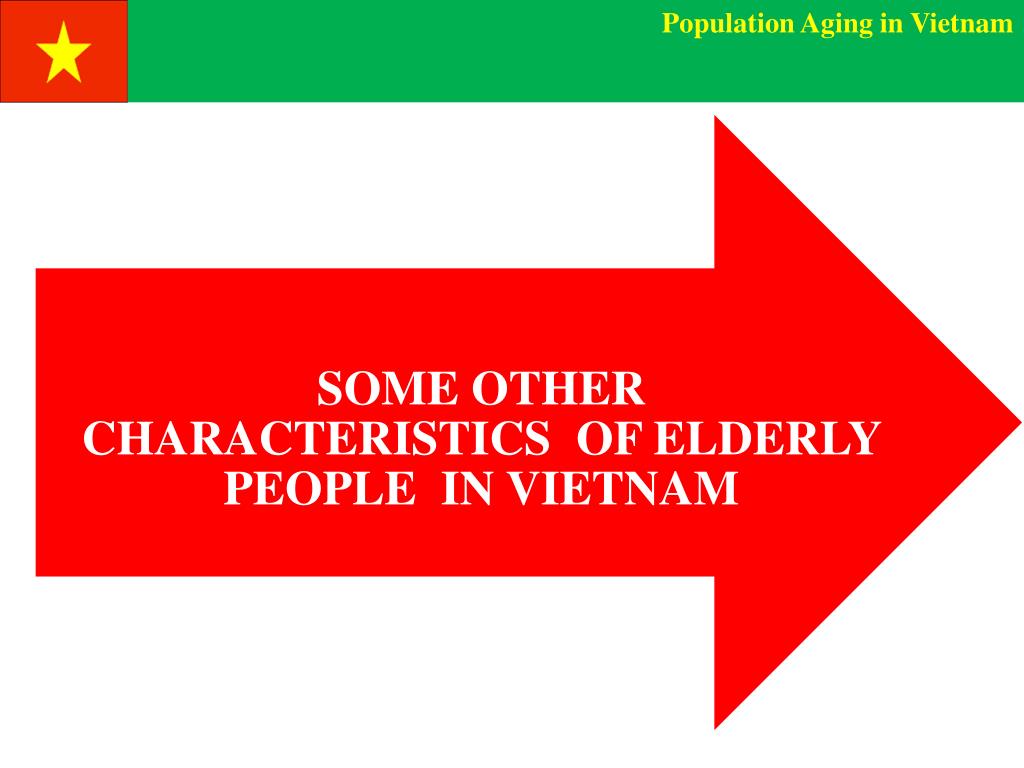 Population Aging in Vietnam

SOME OTHER CHARACTERISTICS OF ELDERLY PEOPLE IN VIETNAM